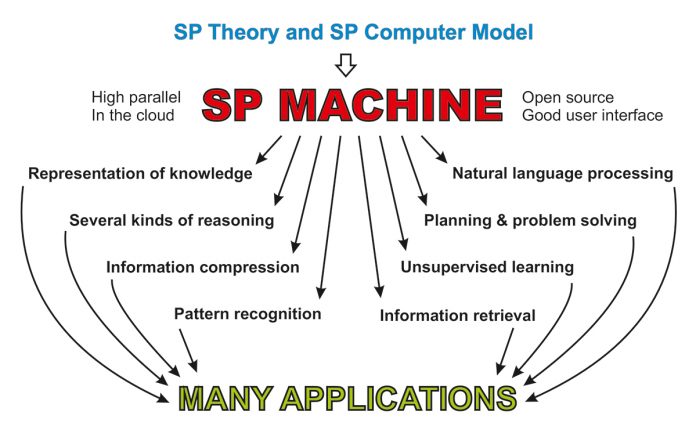 SP Theory and SP Computer Model

High parallel
In the cloud

SP MACHINE

Open source
Good user interface

Representation of knowledge

Several kinds of reasoning

Information compression

Pattern recognition

Natural language processing

Planning & problem solving

Unsupervised learning

Information retrieval

MANY APPLICATIONS